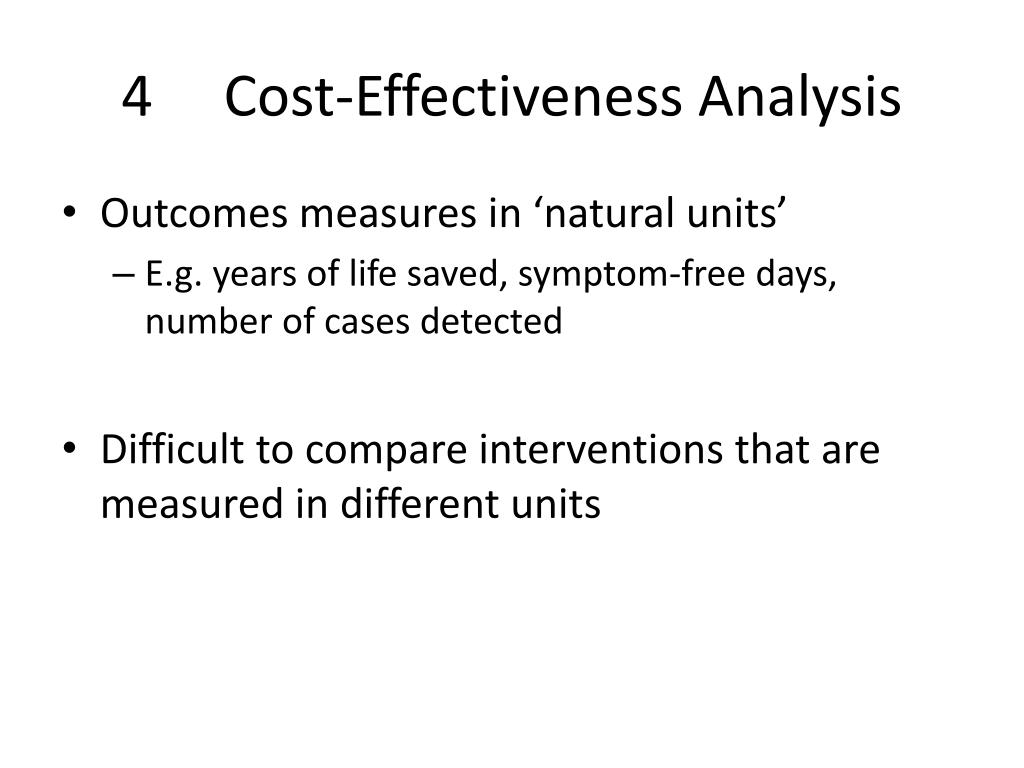 4 Cost-Effectiveness Analysis

• Outcomes measures in ‘natural units’
– E.g. years of life saved, symptom-free days, number of cases detected

• Difficult to compare interventions that are measured in different units